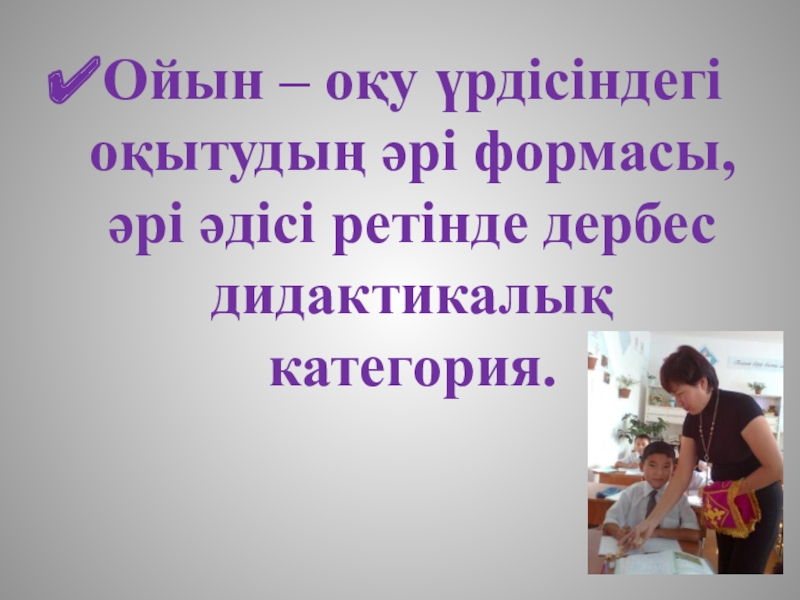 ✔Ойын – оқу үрдісіндегі оқытудың әрі формасы, әрі әдісі ретінде дербес дидактикалық категория.